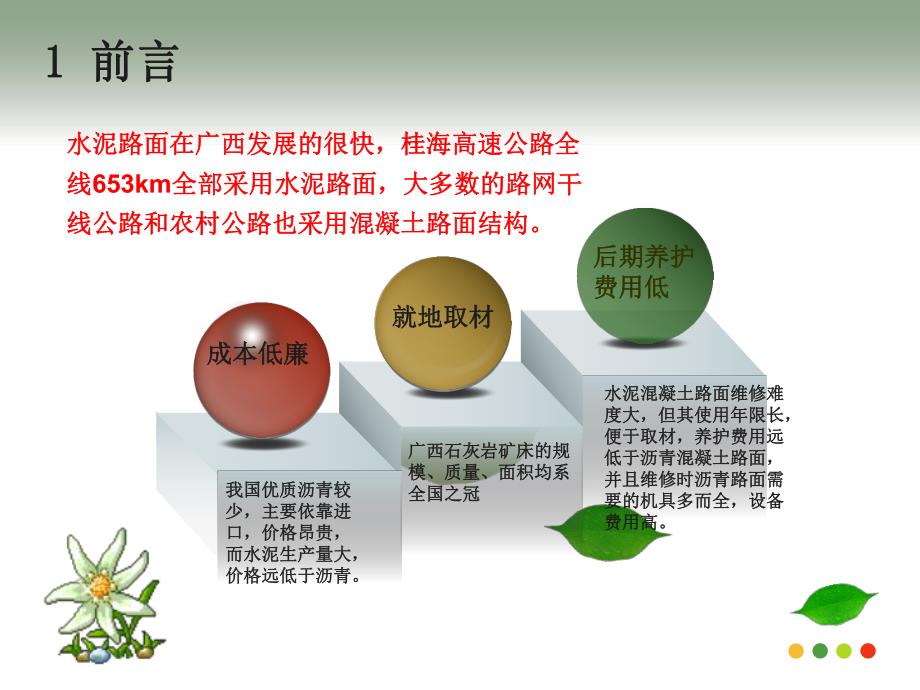 1 前言

水泥路面在广西发展的很快，桂海高速公路全线653km全部采用水泥路面，大多数的路网干线公路和农村公路也采用混凝土路面结构。

成本低廉

就地取材

后期养护费用低

我国优质沥青较少，主要依靠进口，价格昂贵，而水泥生产量大，价格远低于沥青。

广西石灰岩矿床的规模、质量、面积均系全国之冠

水泥混凝土路面维修难度大，但其使用年限长，便于取材，养护费用远低于沥青混凝土路面，并且维修时沥青路面需要的机具多而全，设备费用高。